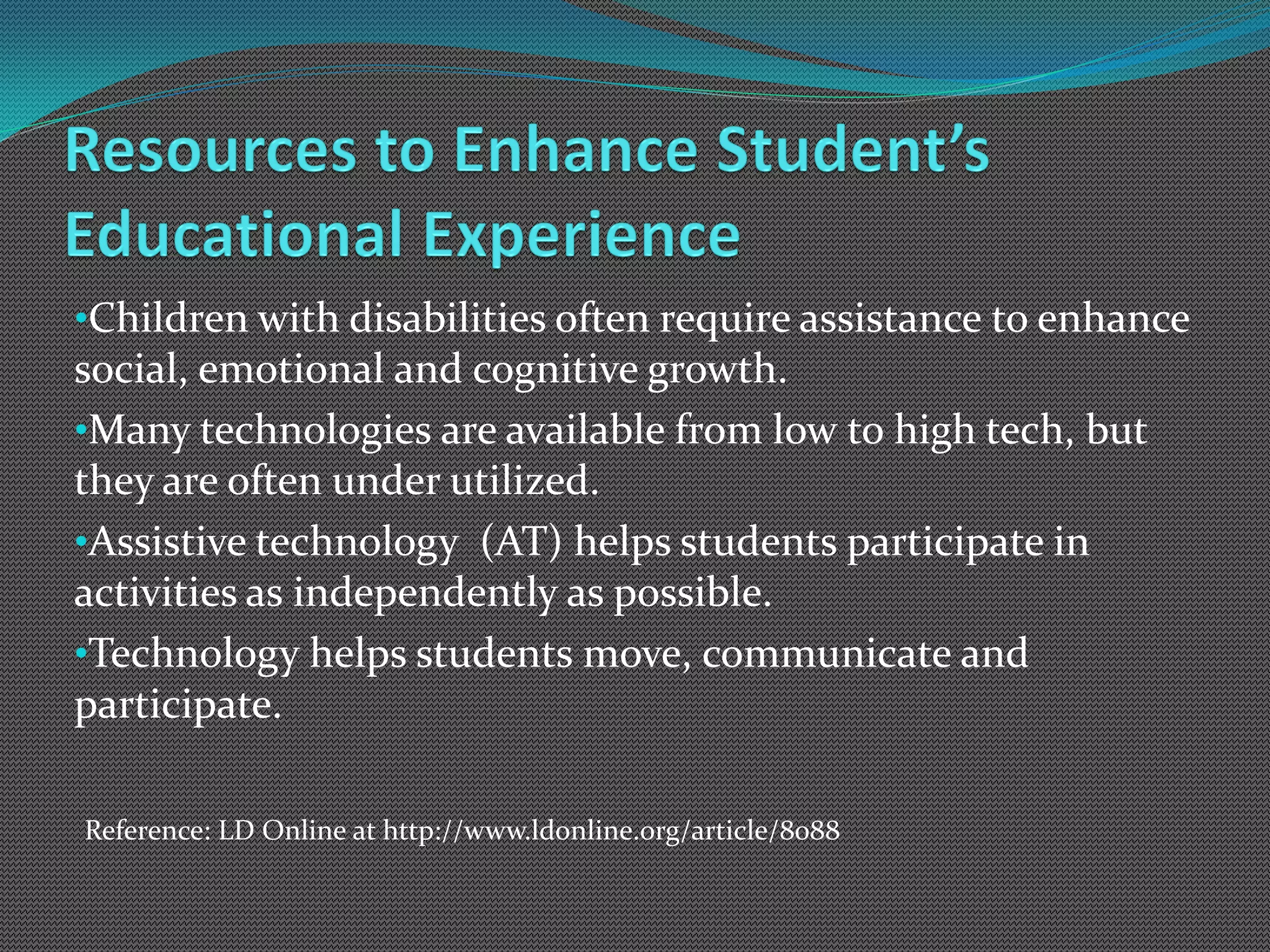 Resources to Enhance Student's Educational Experience

•Children with disabilities often require assistance to enhance social, emotional and cognitive growth.

•Many technologies are available from low to high tech, but they are often under utilized.

•Assistive technology (AT) helps students participate in activities as independently as possible.

•Technology helps students move, communicate and participate.

Reference: LD Online at http://www.ldonline.org/article/8088